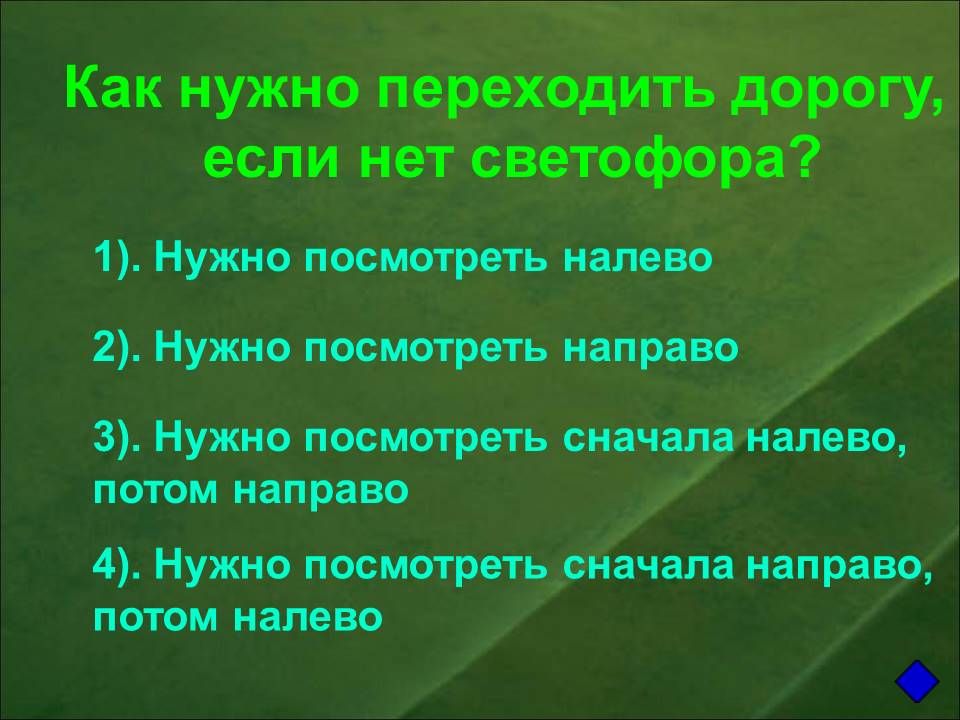 Как нужно переходить дорогу, если нет светофора?

1). Нужно посмотреть налево

2). Нужно посмотреть направо

3). Нужно посмотреть сначала налево, потом направо

4). Нужно посмотреть сначала направо, потом налево